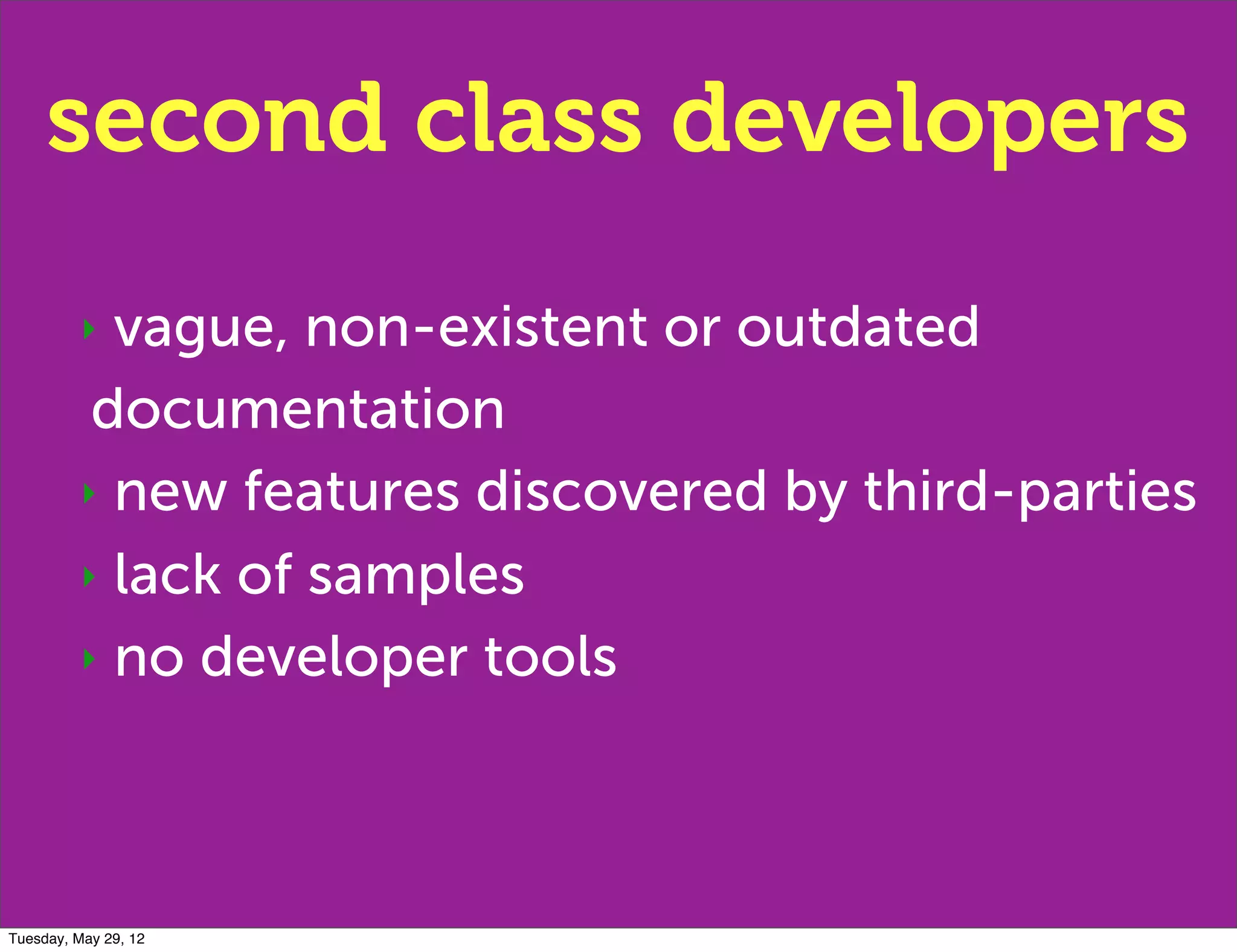 second class developers

‣ vague, non-existent or outdated documentation

‣ new features discovered by third-parties

‣ lack of samples

‣ no developer tools

Tuesday, May 29, 12